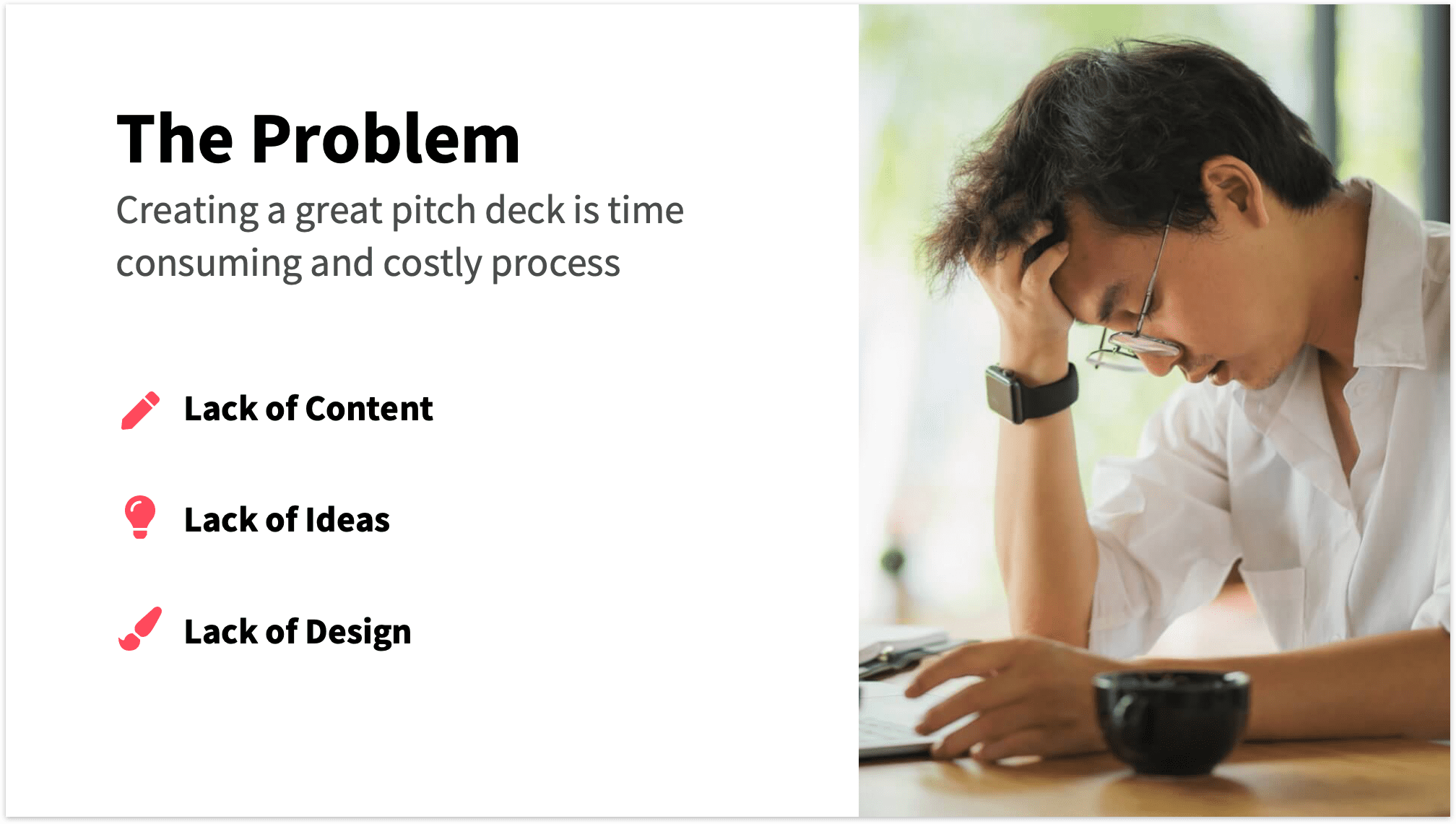 The Problem

Creating a great pitch deck is time consuming and costly process

Lack of Content

Lack of Ideas

Lack of Design